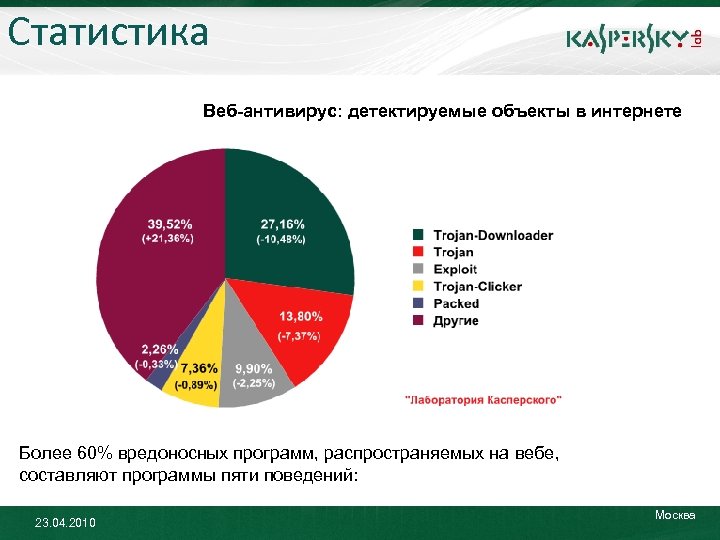 Статистика

KASPERSKY lab

Веб-антивирус: детектируемые объекты в интернете

39,52%
(+21,36%)

27,16%
(-10,48%)

13,80%
(-7,37%)

9,90%
(-2,25%)

7,36%
(-0,89%)

2,26%
(-0,33%)

Trojan-Downloader
Trojan
Exploit
Trojan-Clicker
Packed
Другие

"Лаборатория Касперского"

Более 60% вредоносных программ, распространяемых на вебе, составляют программы пяти поведений:

23.04.2010

Москва